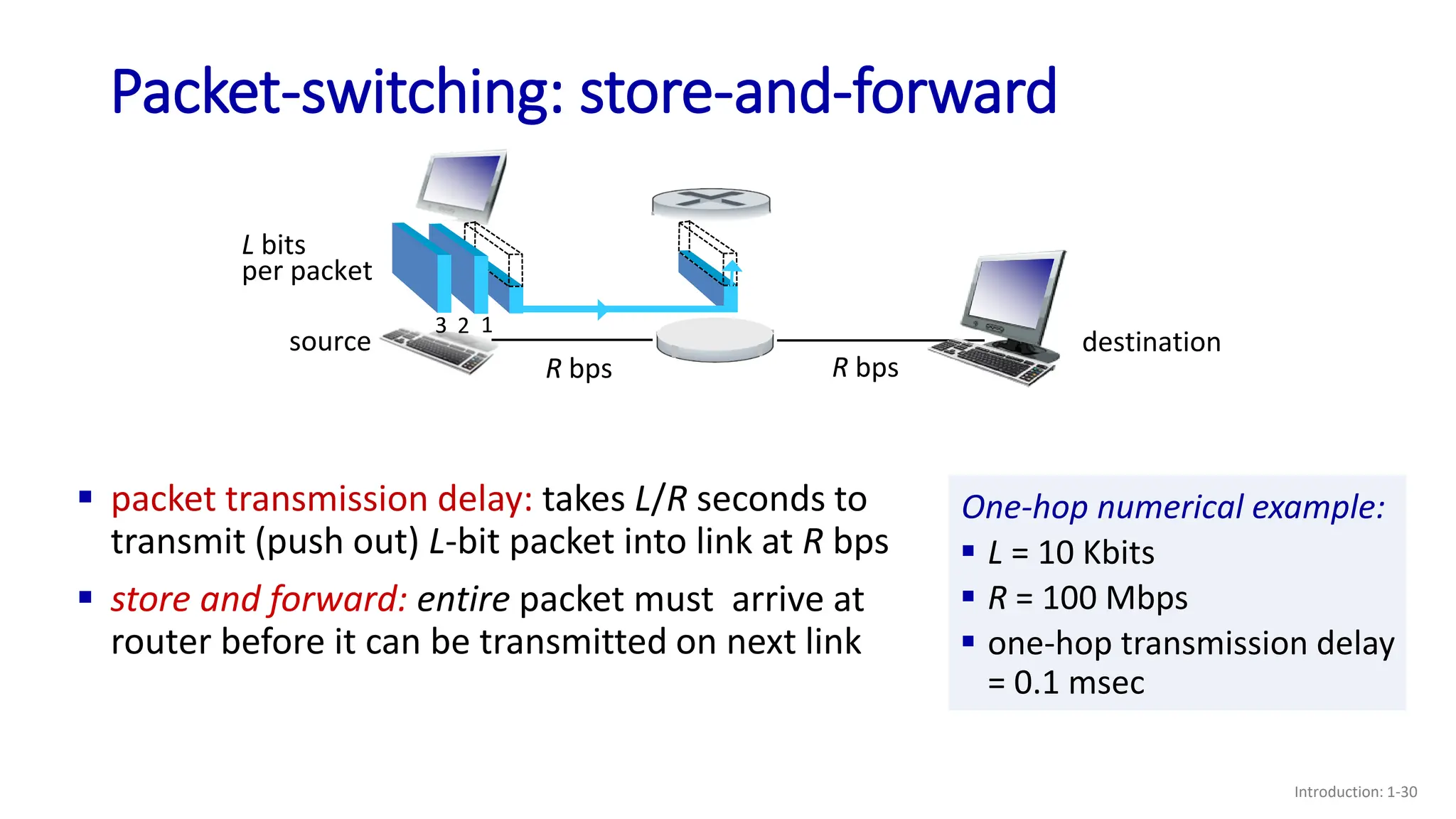 Packet-switching: store-and-forward

L bits per packet

3 2 1

source

R bps

R bps

destination

▪ packet transmission delay: takes L/R seconds to transmit (push out) L-bit packet into link at R bps

▪ store and forward: entire packet must arrive at router before it can be transmitted on next link

One-hop numerical example:
▪ L = 10 Kbits
▪ R = 100 Mbps
▪ one-hop transmission delay = 0.1 msec

Introduction: 1-30